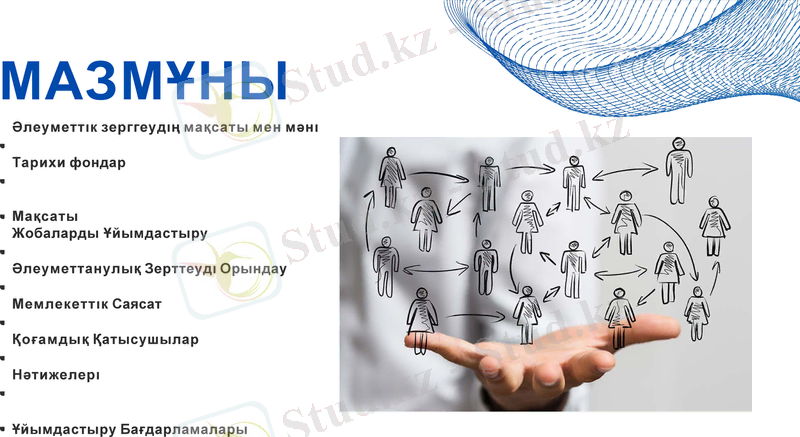 МАЗМҰНЫ

Әлеуметтік зерггеудің мақсаты мен мәні

Тарихи фондар

Мақсаты
Жобаларды Ұйымдастыру

Әлеуметтанулық Зерттеуді Орындау

Мемлекеттік Саясат

Қоғамдық Қатысушылар

Нәтижелері

Ұйымдастыру Бағдарламалары

Stud.kz